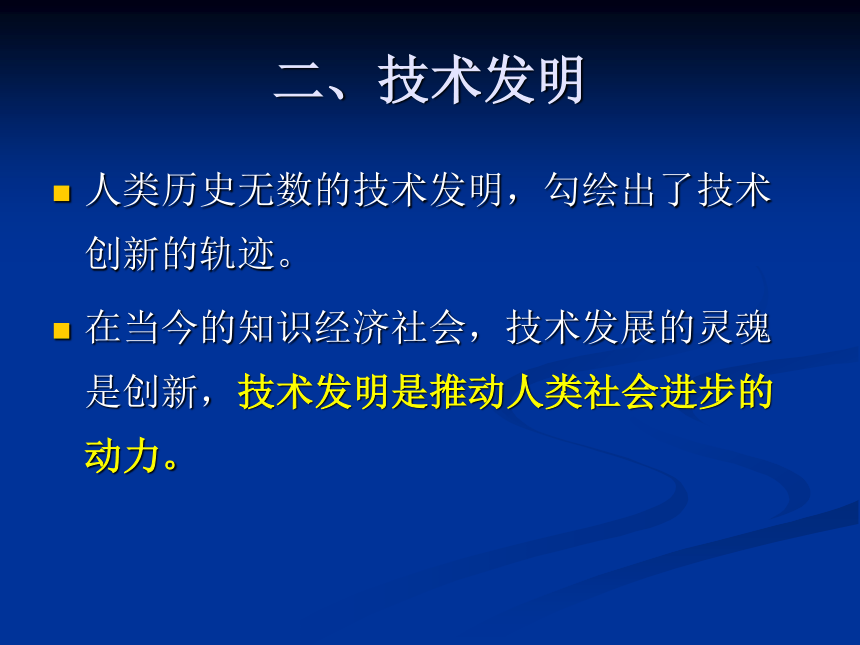 二、技术发明

人类历史无数的技术发明，勾绘出了技术创新的轨迹。

在当今的知识经济社会，技术发展的灵魂是创新，技术发明是推动人类社会进步的动力。